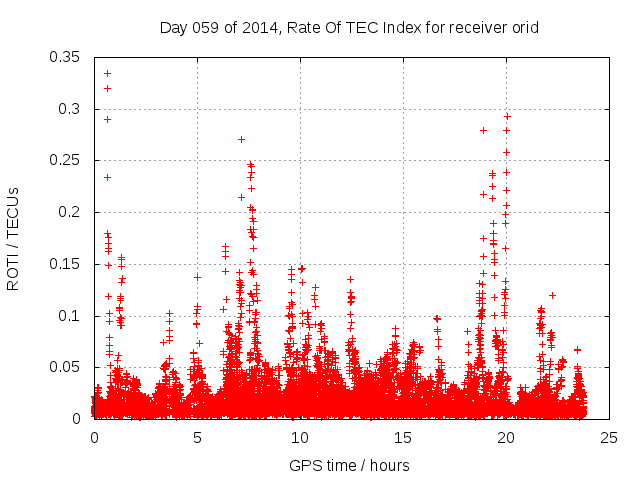 Day 059 of 2014, Rate Of TEC Index for receiver orid

ROTI / TECUs

0.35
0.3
0.25
0.2
0.15
0.1
0.05
0

0
5
10
15
20
25

GPS time / hours